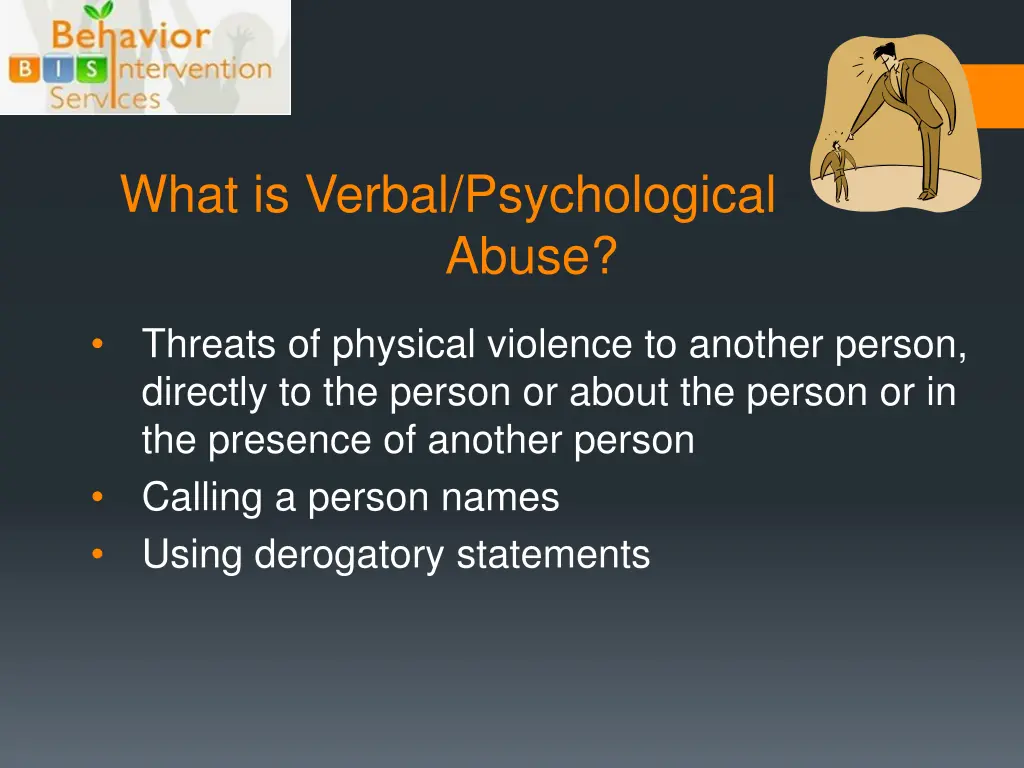 Behavior
B I S Intervention
Services

What is Verbal/Psychological Abuse?

• Threats of physical violence to another person, directly to the person or about the person or in the presence of another person
• Calling a person names
• Using derogatory statements